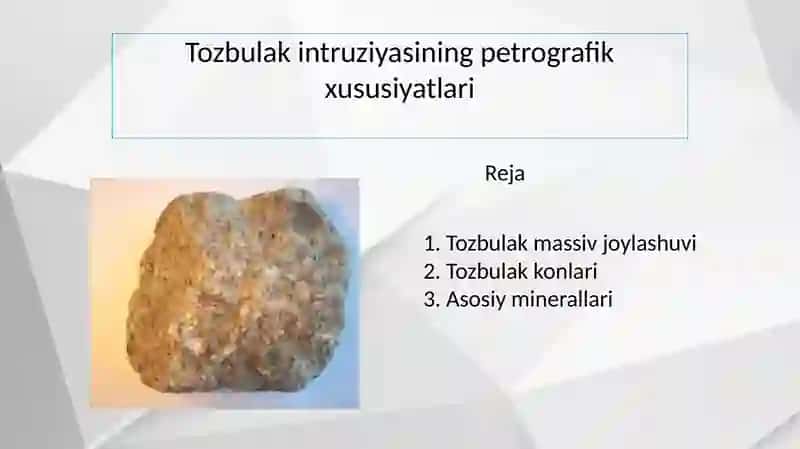 Tozbulak intruziyasining petrografik xususiyatlari

Reja

1. Tozbulak massiv joylashuvi
2. Tozbulak konlari
3. Asosiy minerallari